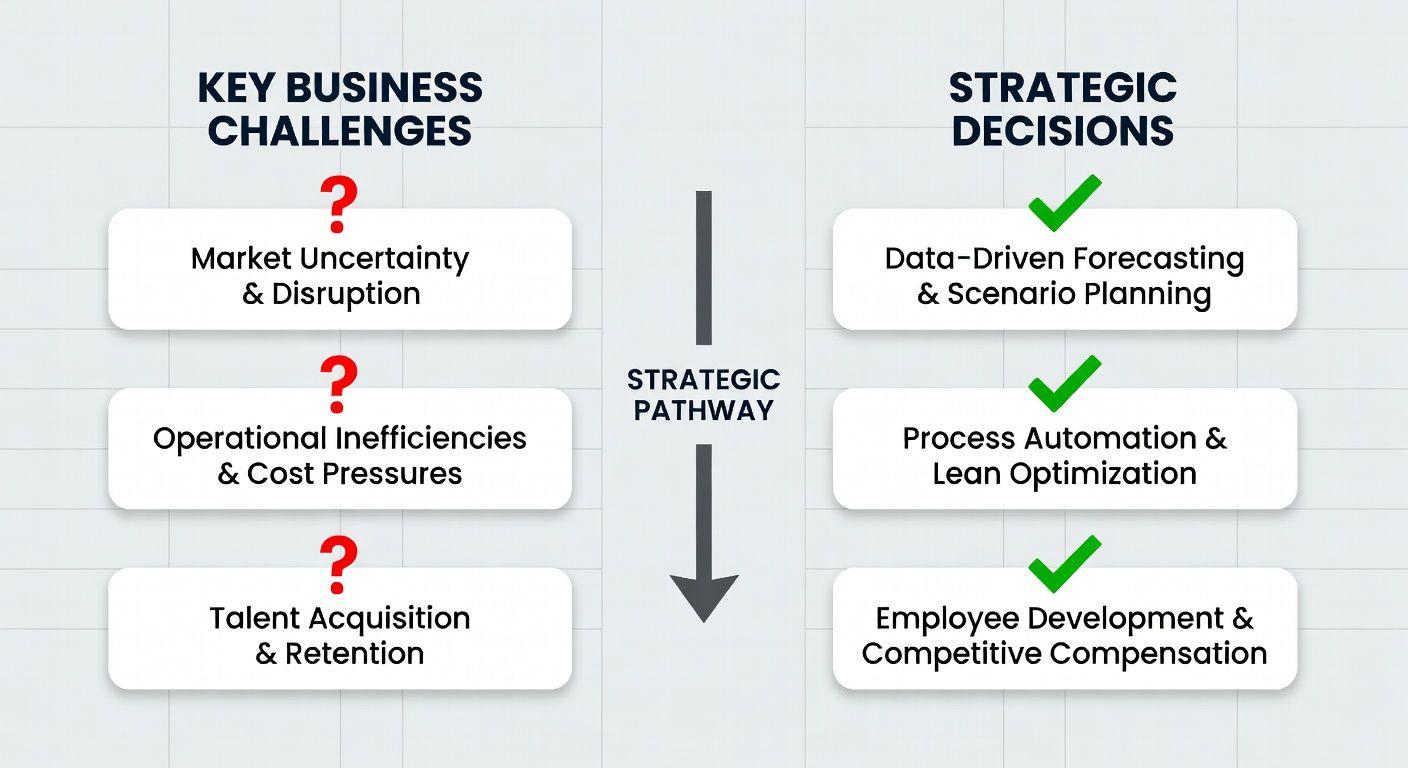 KEY BUSINESS CHALLENGES

?
Market Uncertainty & Disruption

?
Operational Inefficiencies & Cost Pressures

?
Talent Acquisition & Retention

STRATEGIC PATHWAY

STRATEGIC DECISIONS

Data-Driven Forecasting & Scenario Planning

Process Automation & Lean Optimization

Employee Development & Competitive Compensation